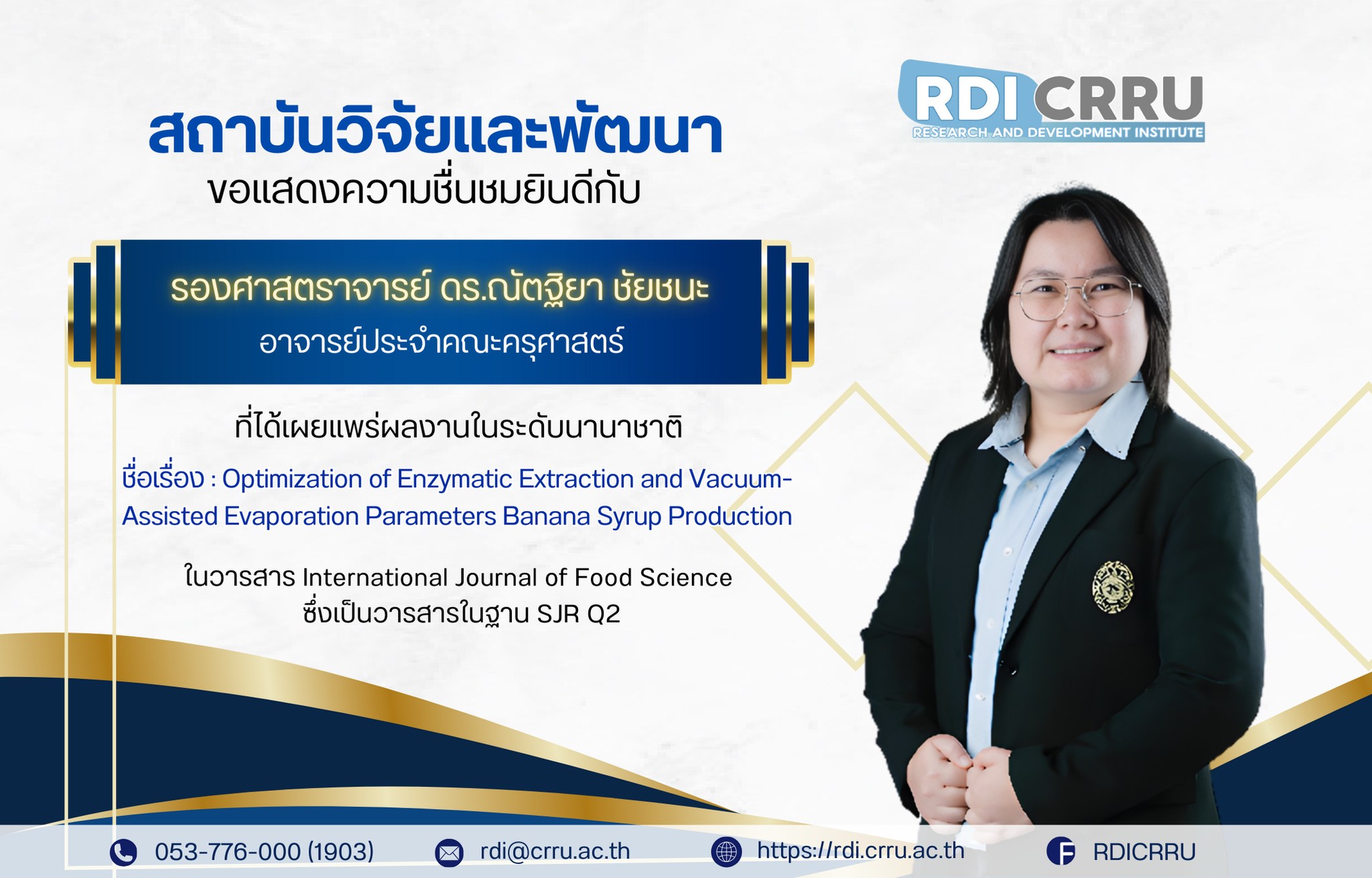 RDI CRRU
RESEARCH AND DEVELOPMENT INSTITUTE

สถาบันวิจัยและพัฒนา
ขอแสดงความชื่นชมยินดีกับ

รองศาสตราจารย์ ดร.ณัตฐิยา ชัยชนะ
อาจารย์ประจำคณะครุศาสตร์

ที่ได้เผยแพร่ผลงานในระดับนานาชาติ

ชื่อเรื่อง : Optimization of Enzymatic Extraction and Vacuum-Assisted Evaporation Parameters Banana Syrup Production

ในวารสาร International Journal of Food Science
ซึ่งเป็นวารสารในฐาน SJR Q2

053-776-000 (1903)
rdi@crru.ac.th
https://rdi.crru.ac.th
RDICRRU